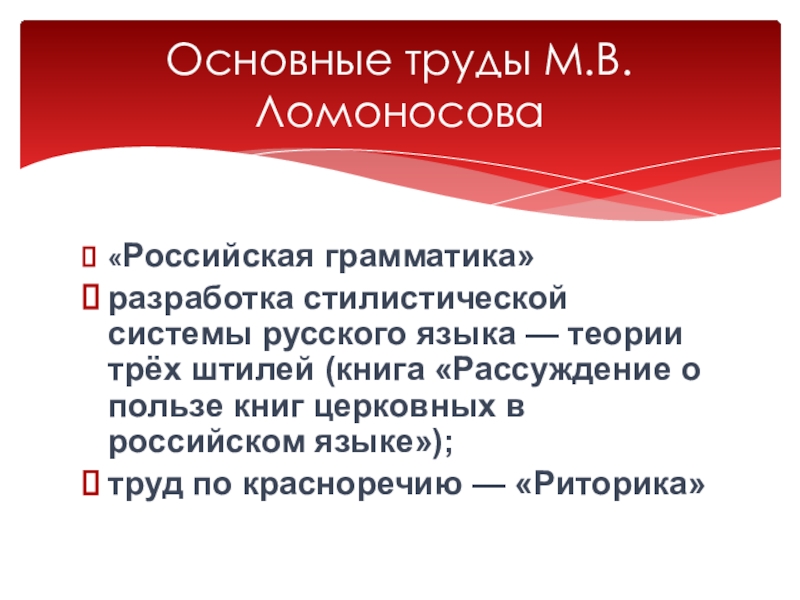 Основные труды М.В. Ломоносова

«Российская грамматика»

разработка стилистической системы русского языка — теории трёх штилей (книга «Рассуждение о пользе книг церковных в российском языке»);

труд по красноречию — «Риторика»